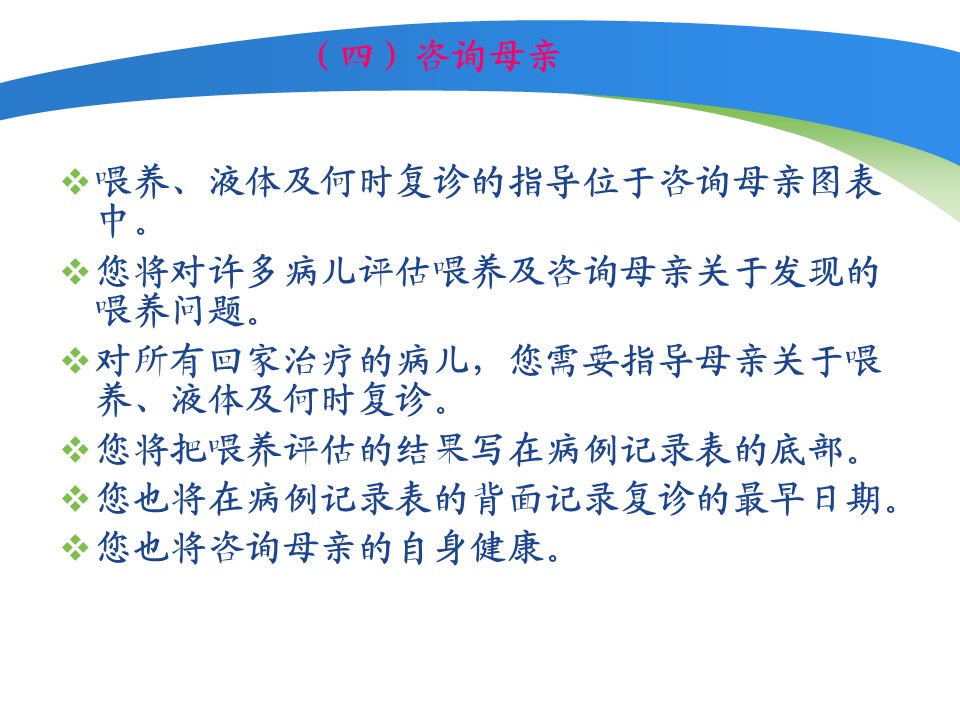 （四）咨询母亲

❖喂养、液体及何时复诊的指导位于咨询母亲图表中。

❖您将对许多病儿评估喂养及咨询母亲关于发现的喂养问题。

❖对所有回家治疗的病儿，您需要指导母亲关于喂养、液体及何时复诊。

❖您将把喂养评估的结果写在病例记录表的底部。

❖您也将在病例记录表的背面记录复诊的最早日期。

❖您也将咨询母亲的自身健康。